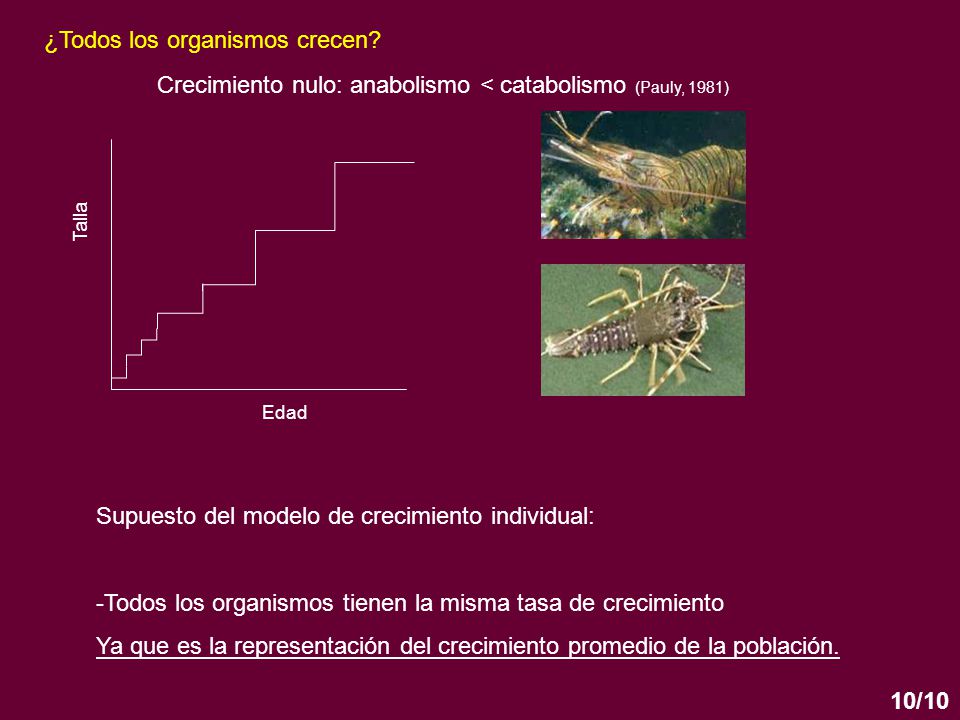 ¿Todos los organismos crecen?

Crecimiento nulo: anabolismo < catabolismo (Pauly, 1981)

Talla

Edad

Supuesto del modelo de crecimiento individual:

-Todos los organismos tienen la misma tasa de crecimiento

Ya que es la representación del crecimiento promedio de la población.

10/10